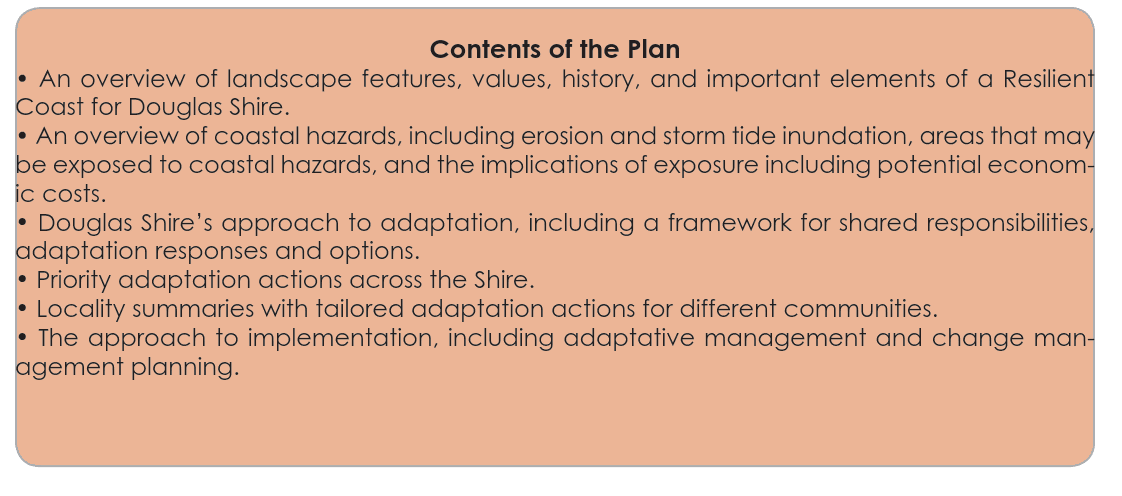 Contents of the Plan

• An overview of landscape features, values, history, and important elements of a Resilient Coast for Douglas Shire.
• An overview of coastal hazards, including erosion and storm tide inundation, areas that may be exposed to coastal hazards, and the implications of exposure including potential economic costs.
• Douglas Shire's approach to adaptation, including a framework for shared responsibilities, adaptation responses and options.
• Priority adaptation actions across the Shire.
• Locality summaries with tailored adaptation actions for different communities.
• The approach to implementation, including adaptative management and change management planning.